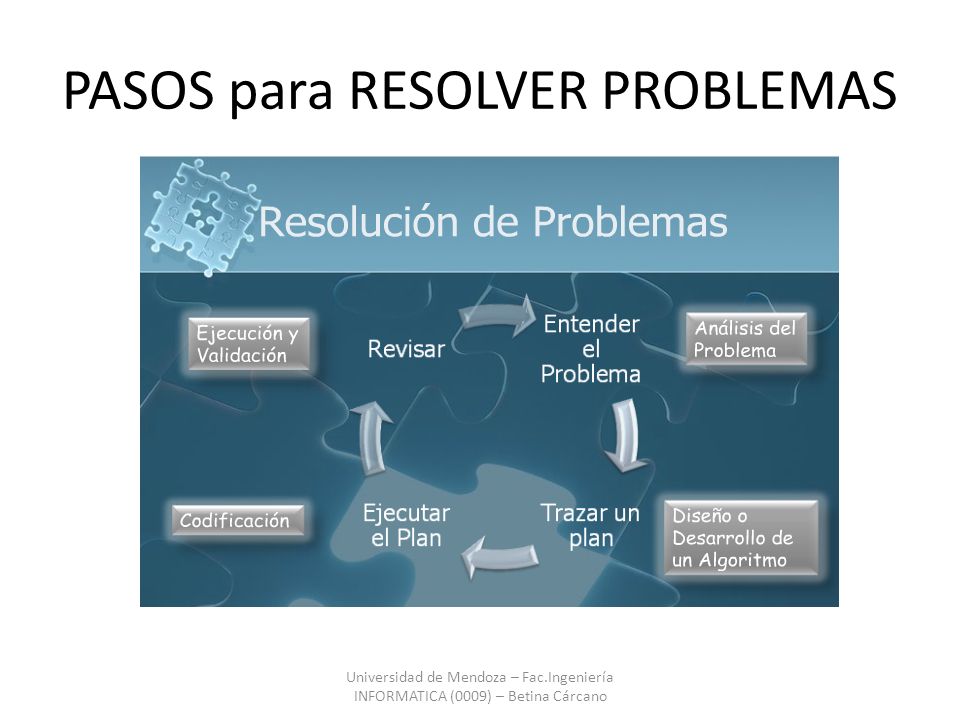 PASOS para RESOLVER PROBLEMAS

Resolución de Problemas

Ejecución y Validación

Revisar

Entender el Problema

Análisis del Problema

Codificación

Ejecutar el Plan

Trazar un plan

Diseño o Desarrollo de un Algoritmo

Universidad de Mendoza – Fac.Ingeniería
INFORMATICA (0009) – Betina Cárcano